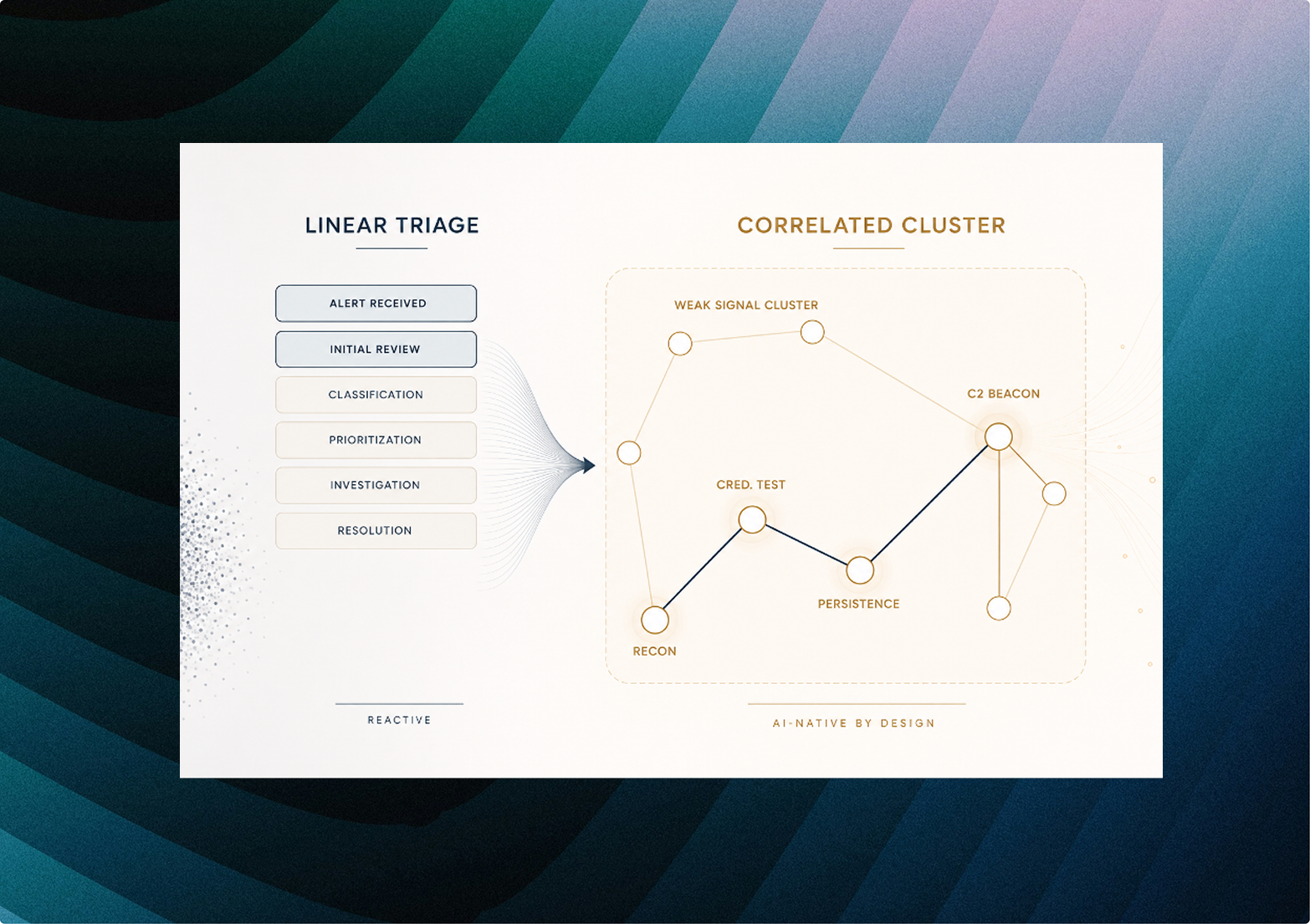 LINEAR TRIAGE

ALERT RECEIVED

INITIAL REVIEW

CLASSIFICATION

PRIORITIZATION

INVESTIGATION

RESOLUTION

REACTIVE

CORRELATED CLUSTER

WEAK SIGNAL CLUSTER

C2 BEACON

CRED. TEST

PERSISTENCE

RECON

AI-NATIVE BY DESIGN